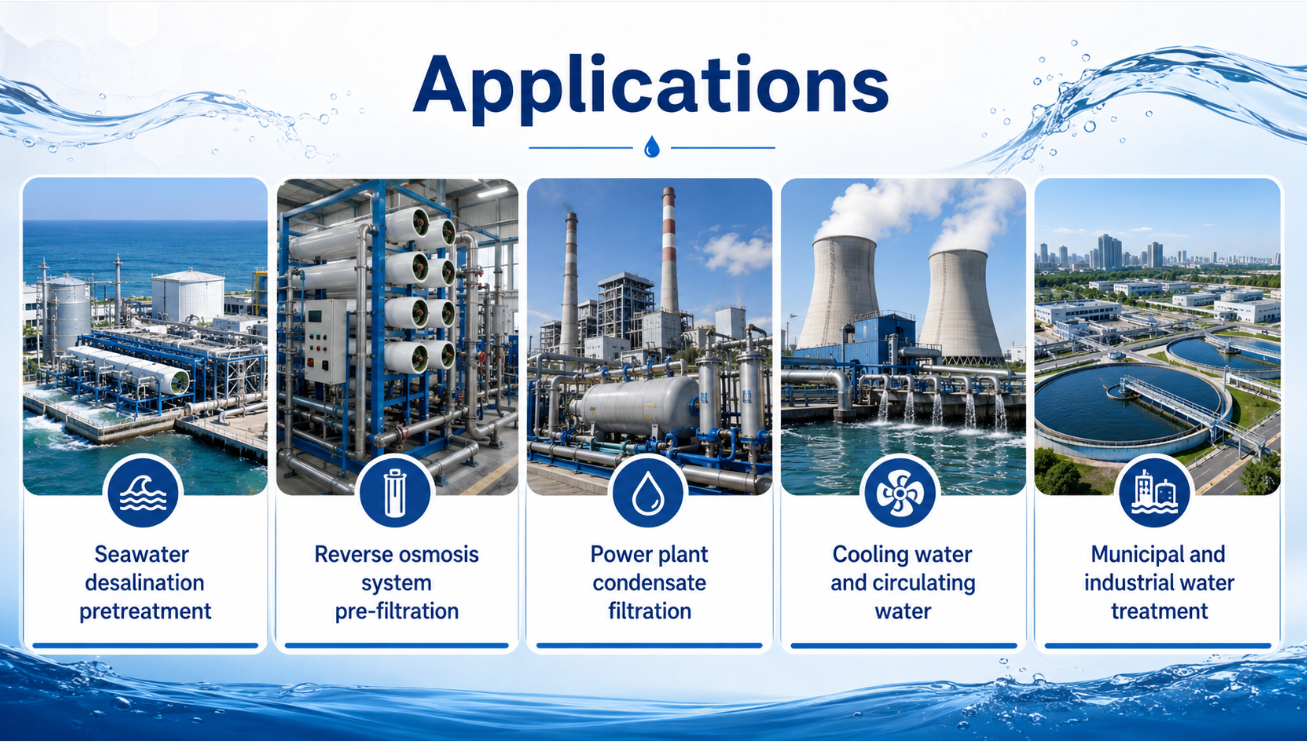 Applications

Seawater desalination pretreatment

Reverse osmosis system pre-filtration

Power plant condensate filtration

Cooling water and circulating water

Municipal and industrial water treatment